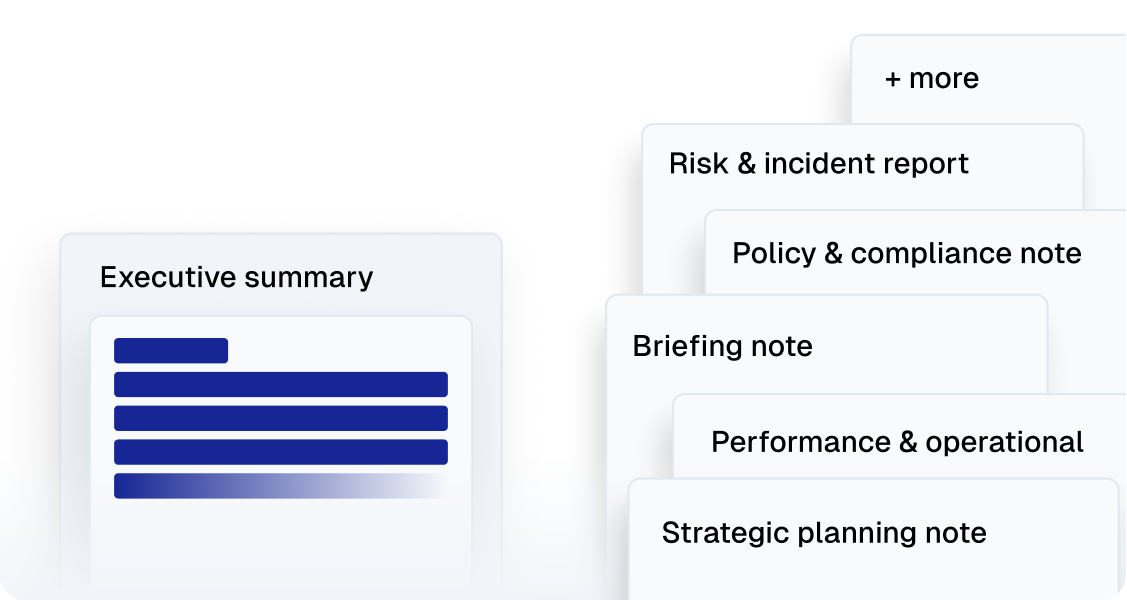 Executive summary

+ more

Risk & incident report

Policy & compliance note

Briefing note

Performance & operational

Strategic planning note